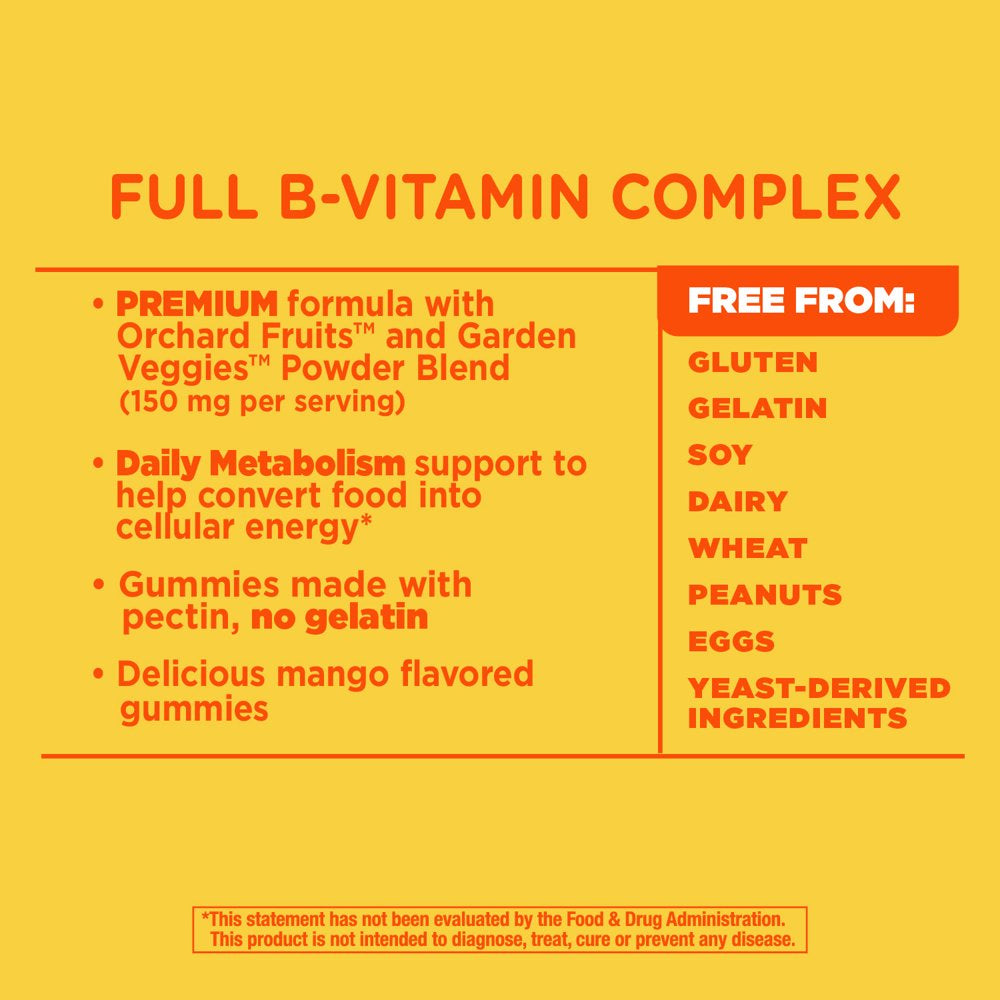 FULL B-VITAMIN COMPLEX

• PREMIUM formula with Orchard Fruits™ and Garden Veggies™ Powder Blend (150 mg per serving)

• Daily Metabolism support to help convert food into cellular energy*

• Gummies made with pectin, no gelatin

• Delicious mango flavored gummies

FREE FROM:

GLUTEN
GELATIN
SOY
DAIRY
WHEAT
PEANUTS
EGGS
YEAST-DERIVED INGREDIENTS

*This statement has not been evaluated by the Food & Drug Administration. This product is not intended to diagnose, treat, cure or prevent any disease.